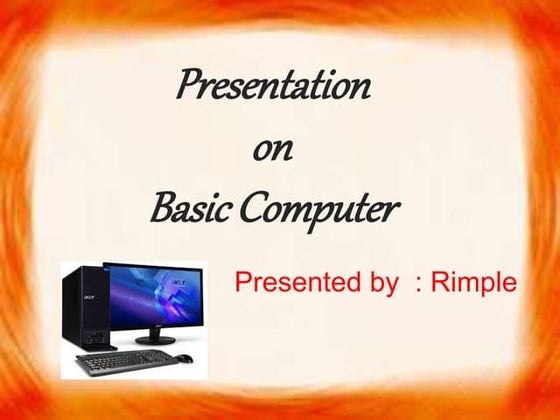 Presentation
on
Basic Computer

acer

acer

Presented by : Rimple